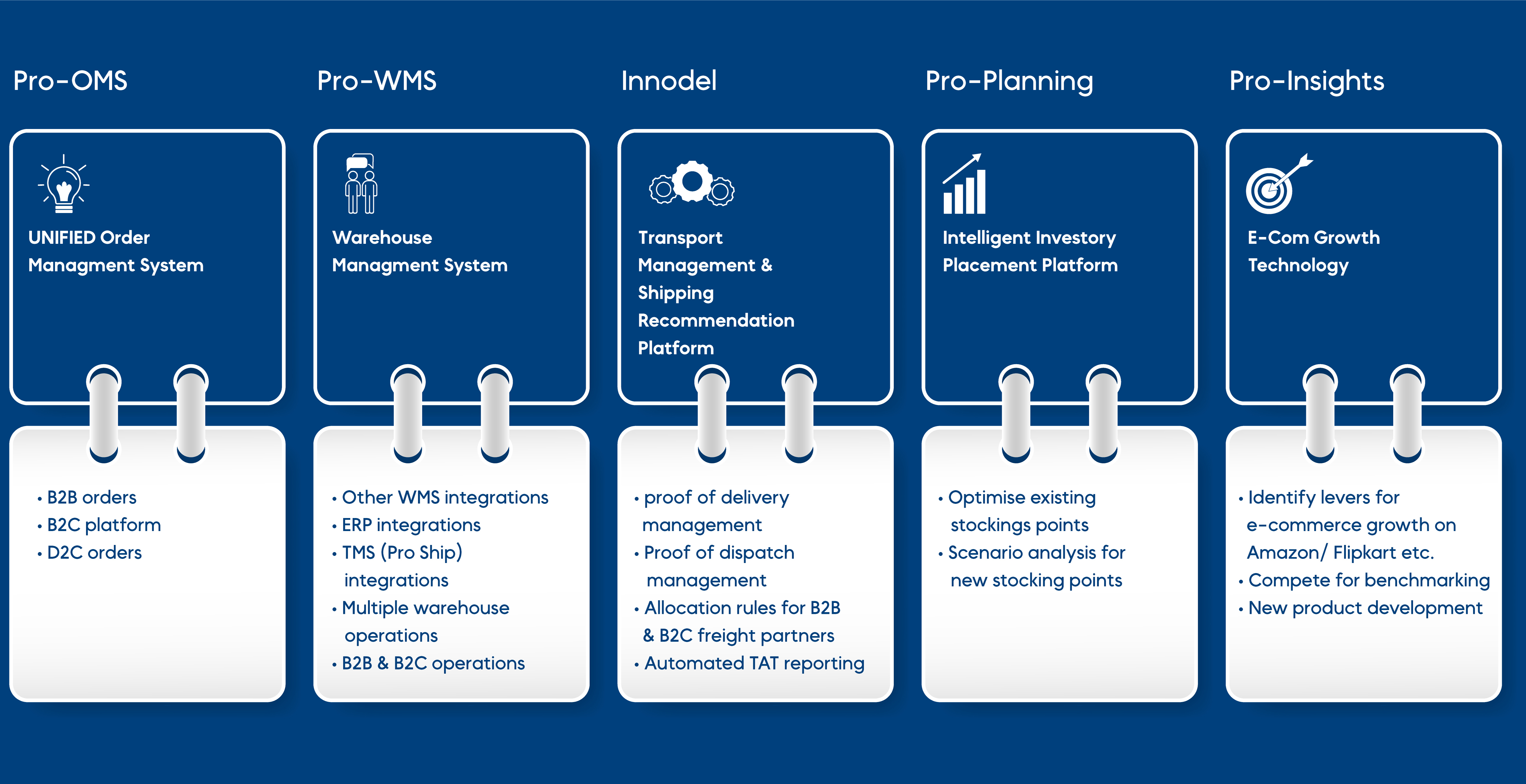 Pro-OMS

UNIFIED Order Managment System

• B2B orders
• B2C platform
• D2C orders

Pro-WMS

Warehouse Managment System

• Other WMS integrations
• ERP integrations
• TMS (Pro Ship) integrations
• Multiple warehouse operations
• B2B & B2C operations

Innodel

Transport Management & Shipping Recommendation Platform

• proof of delivery management
• Proof of dispatch management
• Allocation rules for B2B & B2C freight partners
• Automated TAT reporting

Pro-Planning

Intelligent Investory Placement Platform

• Optimise existing stockings points
• Scenario analysis for new stocking points

Pro-Insights

E-Com Growth Technology

• Identify levers for e-commerce growth on Amazon/ Flipkart etc.
• Compete for benchmarking
• New product development